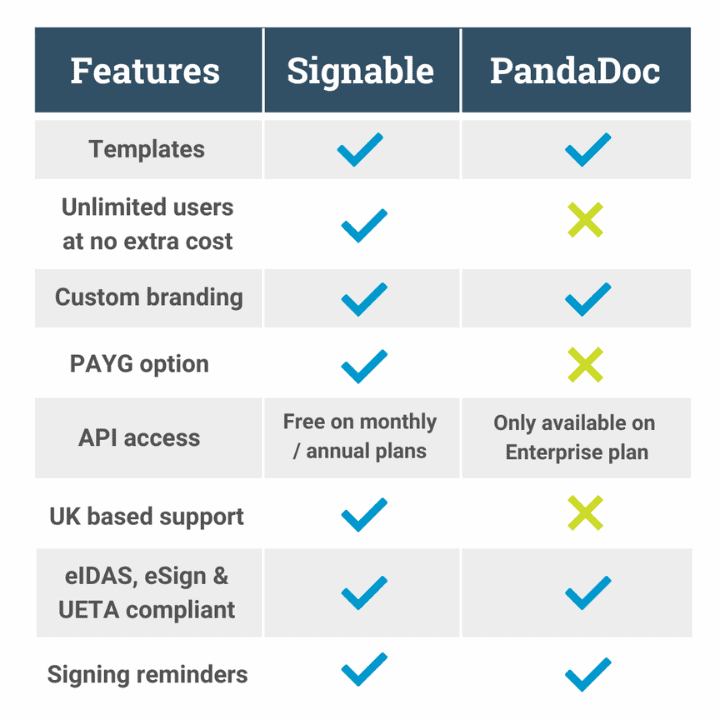 | Features | Signable | PandaDoc |
|---|---|---|
| Templates | ✓ | ✓ |
| Unlimited users at no extra cost | ✓ | ✗ |
| Custom branding | ✓ | ✓ |
| PAYG option | ✓ | ✗ |
| API access | Free on monthly / annual plans | Only available on Enterprise plan |
| UK based support | ✓ | ✗ |
| eIDAS, eSign & UETA compliant | ✓ | ✓ |
| Signing reminders | ✓ | ✓ |